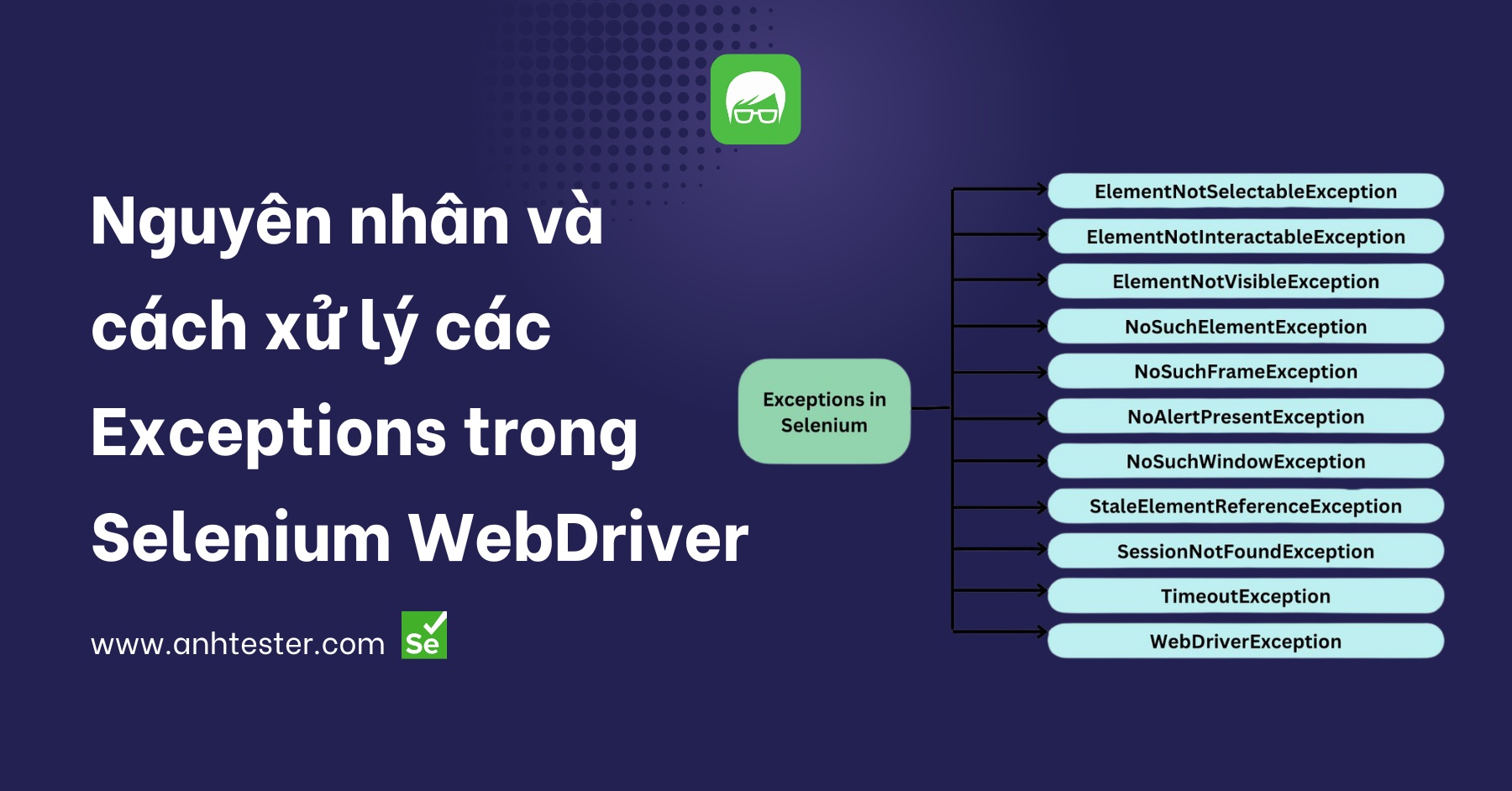 Nguyên nhân và cách xử lý các Exceptions trong Selenium WebDriver

www.anhtester.com

Se

Exceptions in Selenium

ElementNotSelectableException

ElementNotInteractableException

ElementNotVisibleException

NoSuchElementException

NoSuchFrameException

NoAlertPresentException

NoSuchWindowException

StaleElementReferenceException

SessionNotFoundException

TimeoutException

WebDriverException